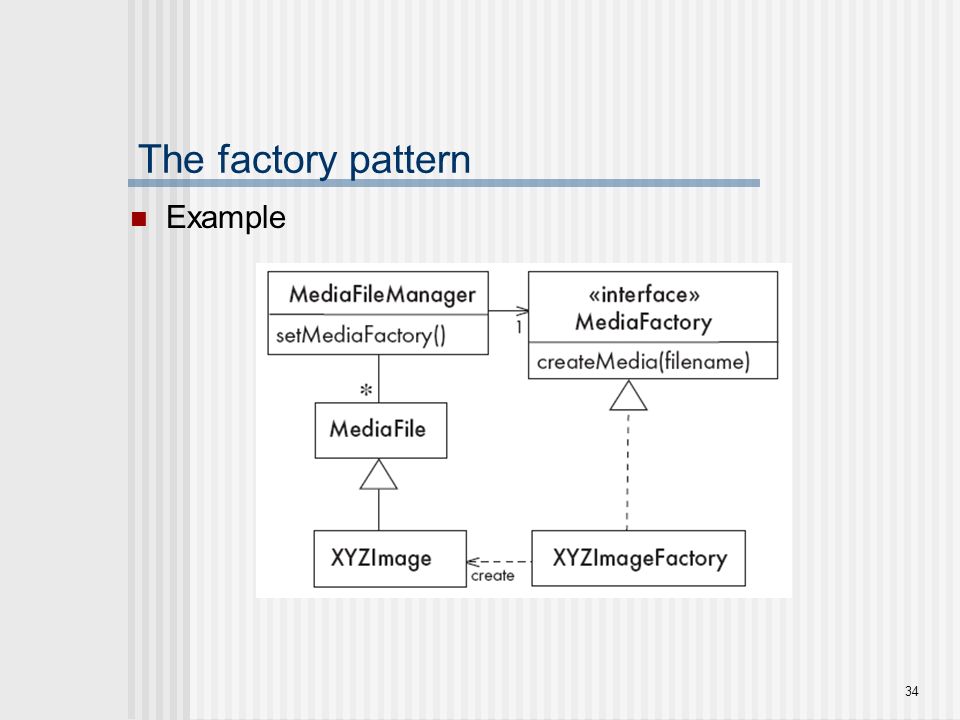 The factory pattern

Example

MediaFileManager

setMediaFactory()

1

«interface»
MediaFactory

createMedia(filename)

*

MediaFile

XYZImage

create

XYZImageFactory

34